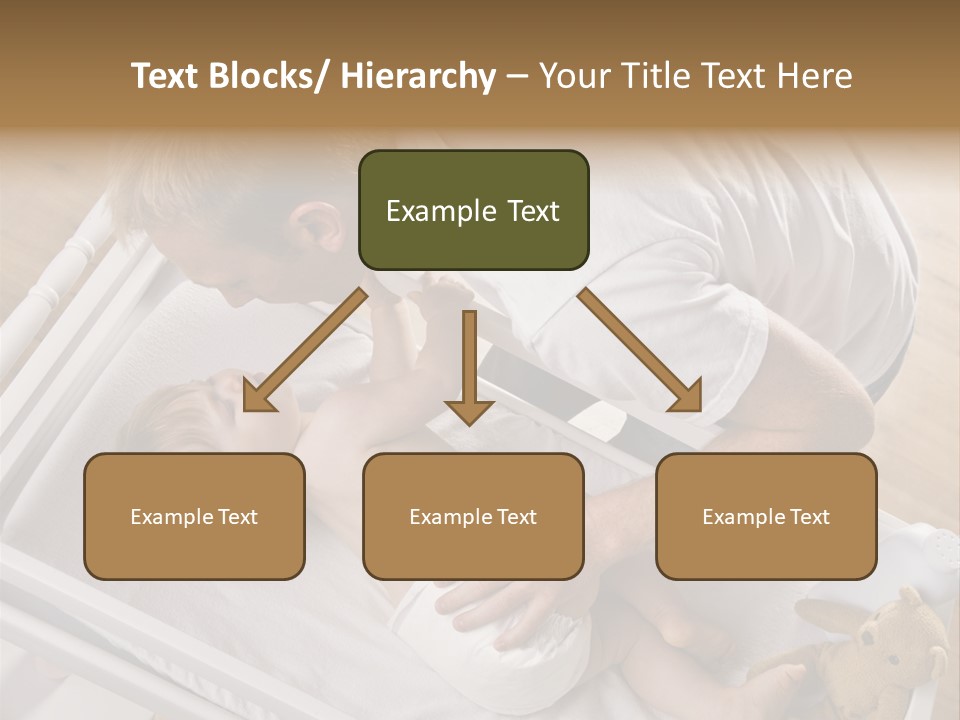 Text Blocks/ Hierarchy – Your Title Text Here

Example Text

Example Text

Example Text

Example Text